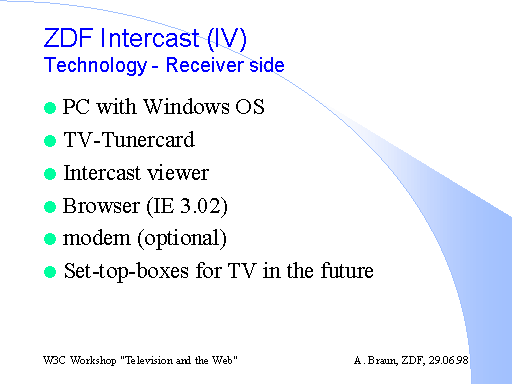 ZDF Intercast (IV)
Technology - Receiver side

- PC with Windows OS
- TV-Tunercard
- Intercast viewer
- Browser (IE 3.02)
- modem (optional)
- Set-top-boxes for TV in the future

W3C Workshop "Television and the Web"

A. Braun, ZDF, 29.06.98